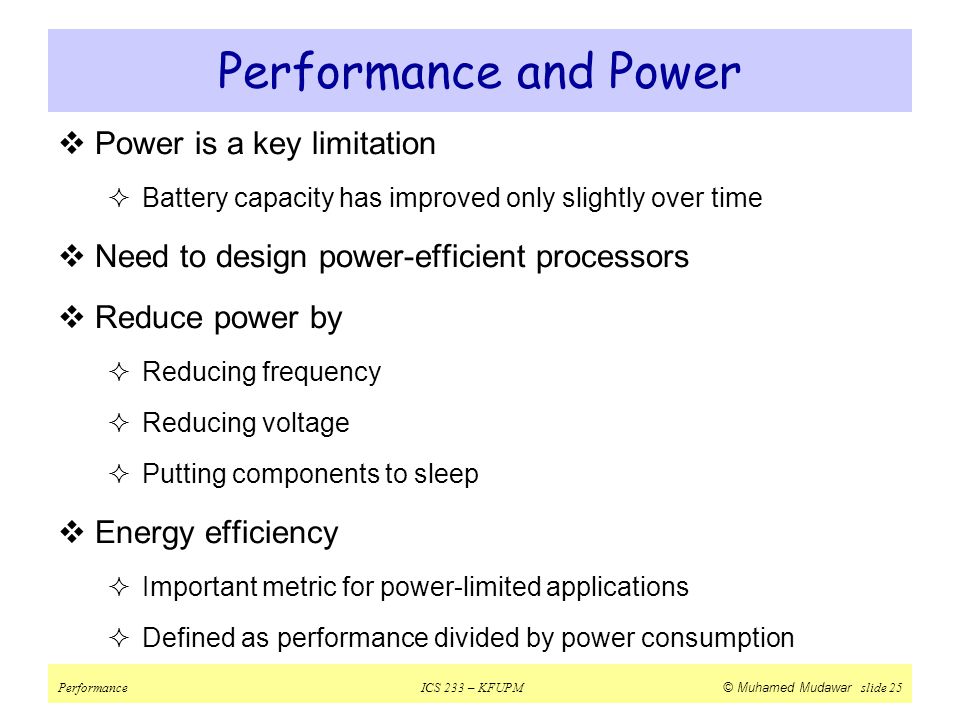 Performance and Power

❖ Power is a key limitation

✧ Battery capacity has improved only slightly over time

❖ Need to design power-efficient processors

❖ Reduce power by

✧ Reducing frequency

✧ Reducing voltage

✧ Putting components to sleep

❖ Energy efficiency

✧ Important metric for power-limited applications

✧ Defined as performance divided by power consumption

Performance ICS 233 – KFUPM © Muhamed Mudawar slide 25